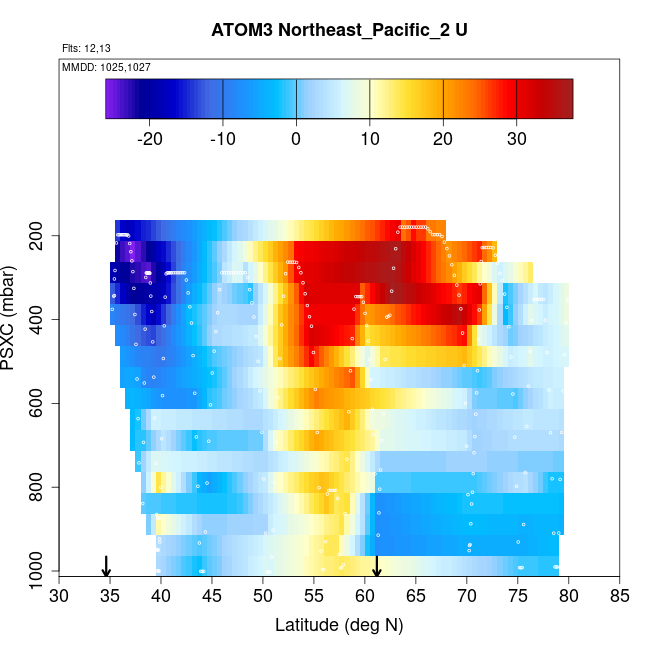 ATOM3 Northeast_Pacific_2 U

Flts: 12,13

MMDD: 1025,1027

-20 -10 0 10 20 30

PSXC (mbar)

200
400
600
800
1000

30 35 40 45 50 55 60 65 70 75 80 85

Latitude (deg N)